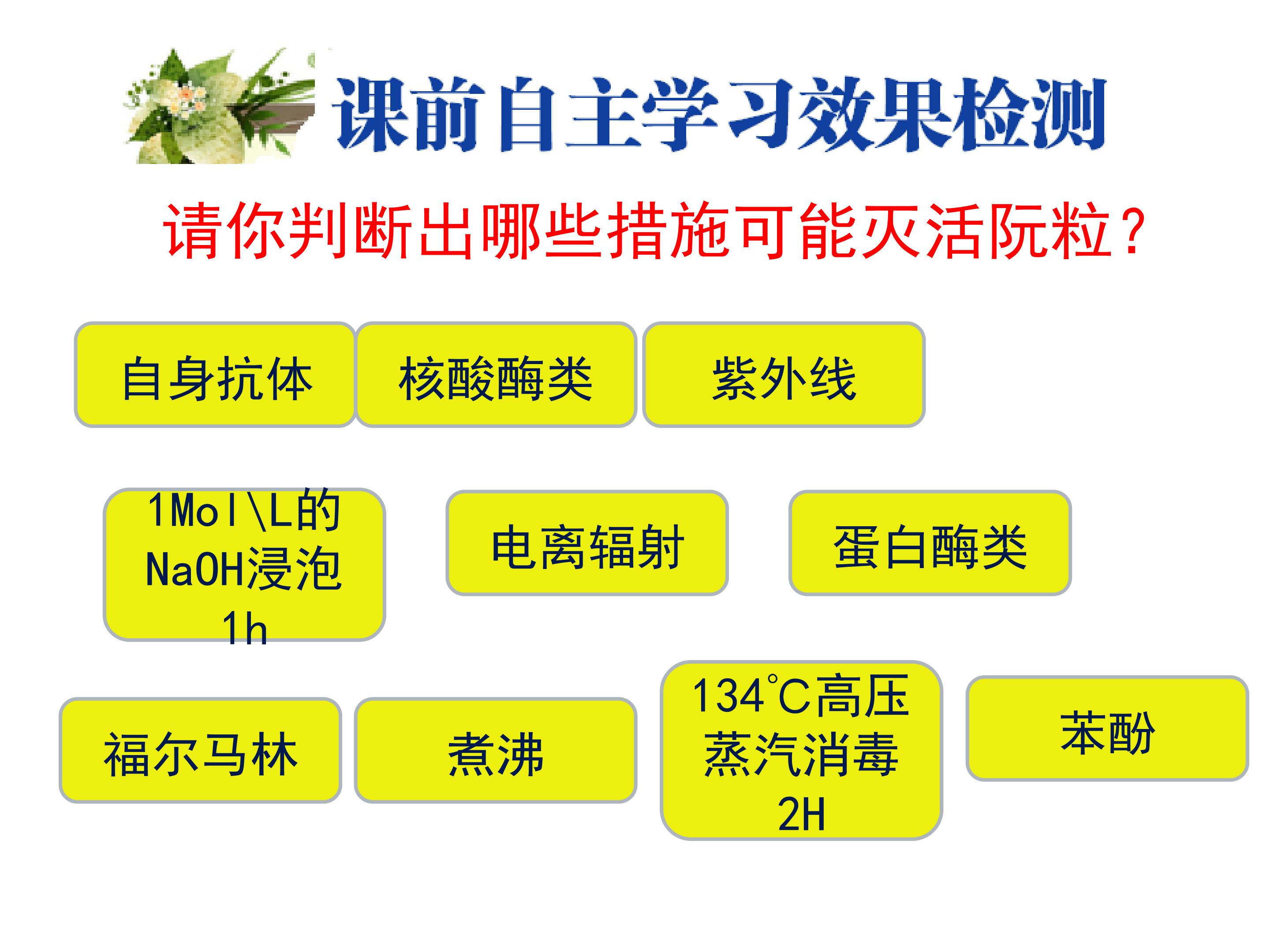 课前自主学习效果检测

请你判断出哪些措施可能灭活阮粒？

自身抗体

核酸酶类

紫外线

1Mol\L的NaOH浸泡1h

电离辐射

蛋白酶类

福尔马林

煮沸

134°C高压蒸汽消毒2H

苯酚